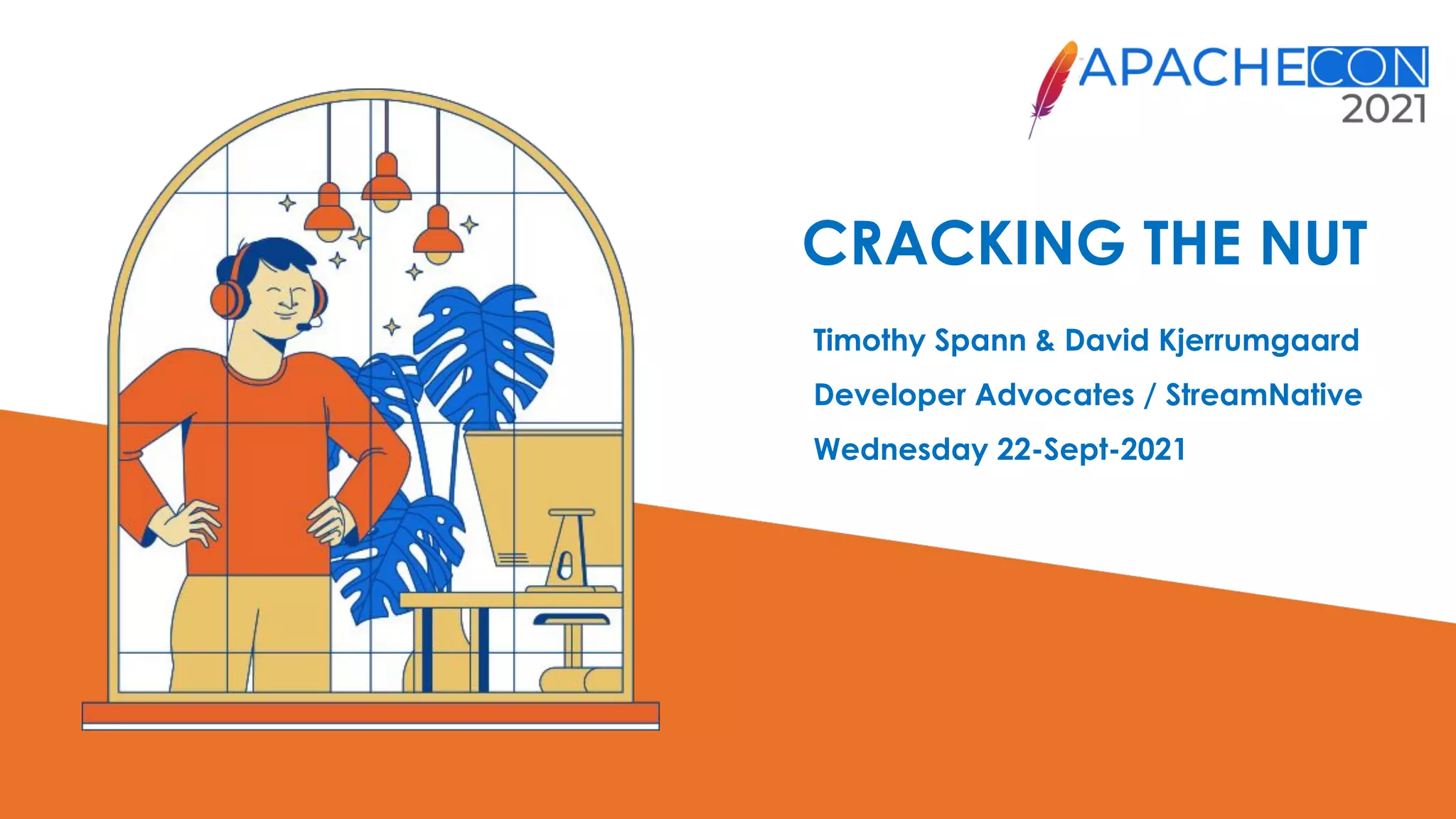 APACHECON
2021

CRACKING THE NUT

Timothy Spann & David Kjerrumgaard

Developer Advocates / StreamNative

Wednesday 22-Sept-2021